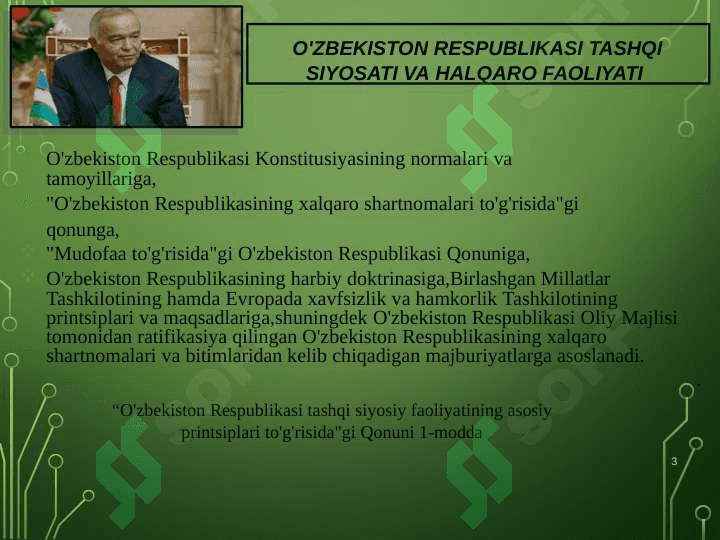 O'ZBEKISTON RESPUBLIKASI TASHQI SIYOSATI VA HALQARO FAOLIYATI

O'zbekiston Respublikasi Konstitusiyasining normalari va tamoyillariga,

"O'zbekiston Respublikasining xalqaro shartnomalari to'g'risida"gi qonunga,

"Mudofaa to'g'risida"gi O'zbekiston Respublikasi Qonuniga,

O'zbekiston Respublikasining harbiy doktrinasiga,Birlashgan Millatlar Tashkilotining hamda Evropada xavfsizlik va hamkorlik Tashkilotining printsiplari va maqsadlariga,shuningdek O'zbekiston Respublikasi Oliy Majlisi tomonidan ratifikasiya qilingan O'zbekiston Respublikasining xalqaro shartnomalari va bitimlaridan kelib chiqadigan majburiyatlarga asoslanadi.

“O'zbekiston Respublikasi tashqi siyosiy faoliyatining asosiy printsiplari to'g'risida"gi Qonuni 1-modda

3